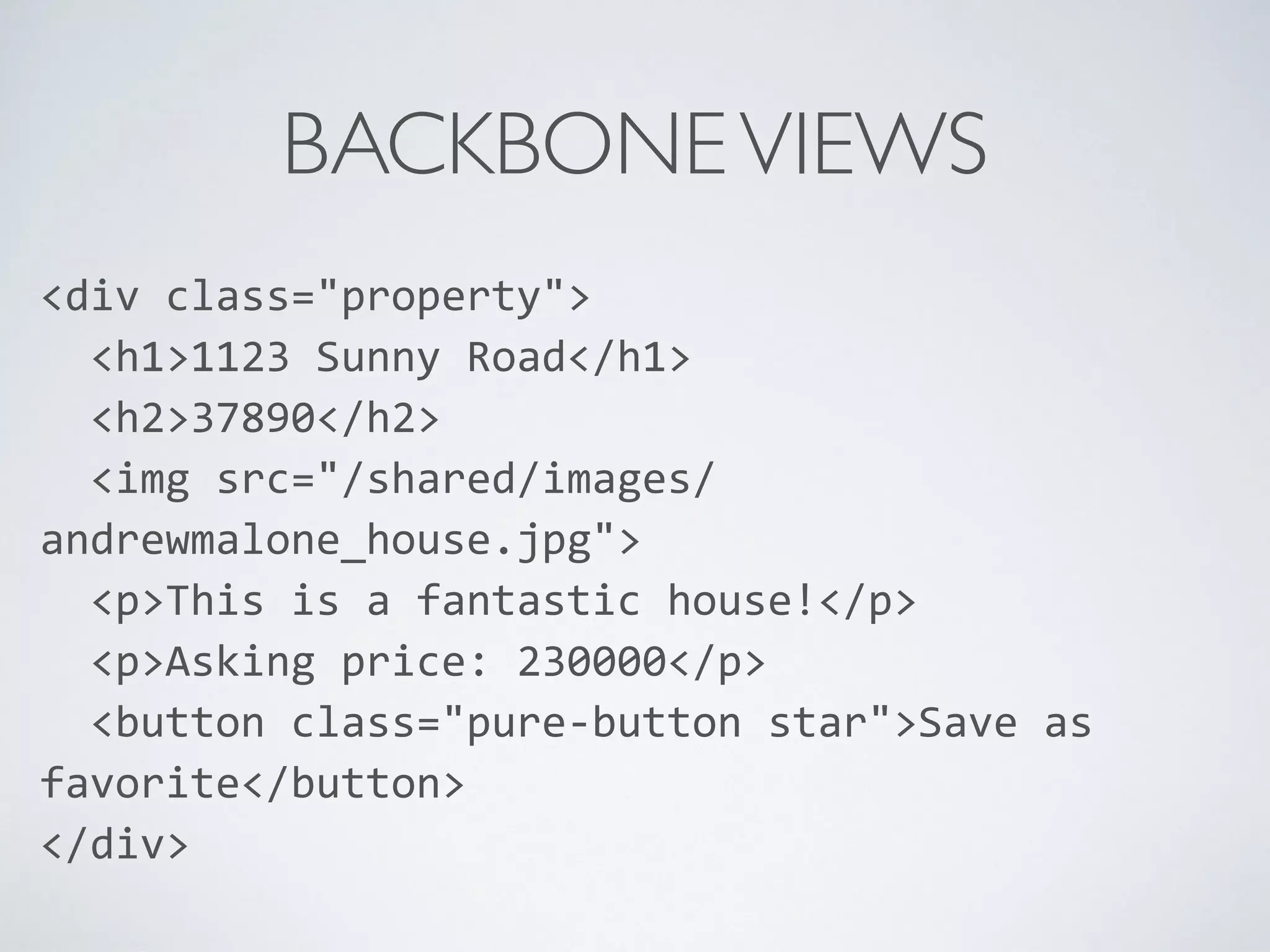 BACKBONE VIEWS

<div class="property">
  <h1>1123 Sunny Road</h1>
  <h2>37890</h2>
  <img src="/shared/images/andrewmalone_house.jpg">
  <p>This is a fantastic house!</p>
  <p>Asking price: 230000</p>
  <button class="pure-button star">Save as favorite</button>
</div>